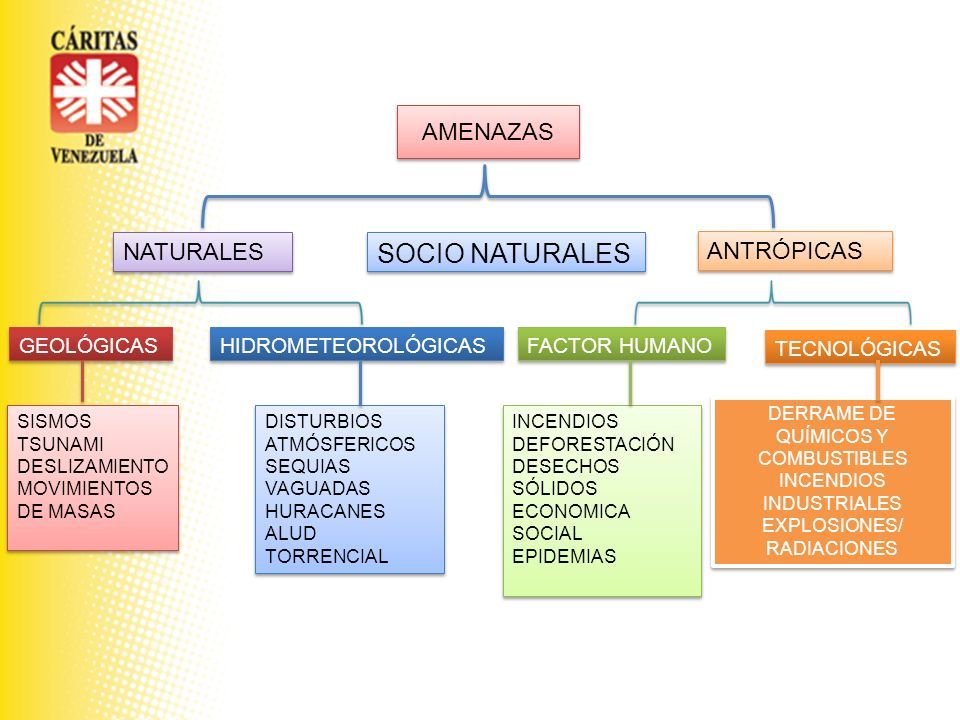 CÁRITAS
DE
VENEZUELA

AMENAZAS

NATURALES

SOCIO NATURALES

ANTRÓPICAS

GEOLÓGICAS

HIDROMETEOROLÓGICAS

FACTOR HUMANO

TECNOLÓGICAS

SISMOS
TSUNAMI
DESLIZAMIENTO
MOVIMIENTOS DE MASAS

DISTURBIOS ATMÓSFERICOS
SEQUIAS
VAGUADAS
HURACANES
ALUD TORRENCIAL

INCENDIOS
DEFORESTACIÓN
DESECHOS SÓLIDOS
ECONOMICA
SOCIAL
EPIDEMIAS

DERRAME DE QUÍMICOS Y COMBUSTIBLES
INCENDIOS INDUSTRIALES
EXPLOSIONES/ RADIACIONES